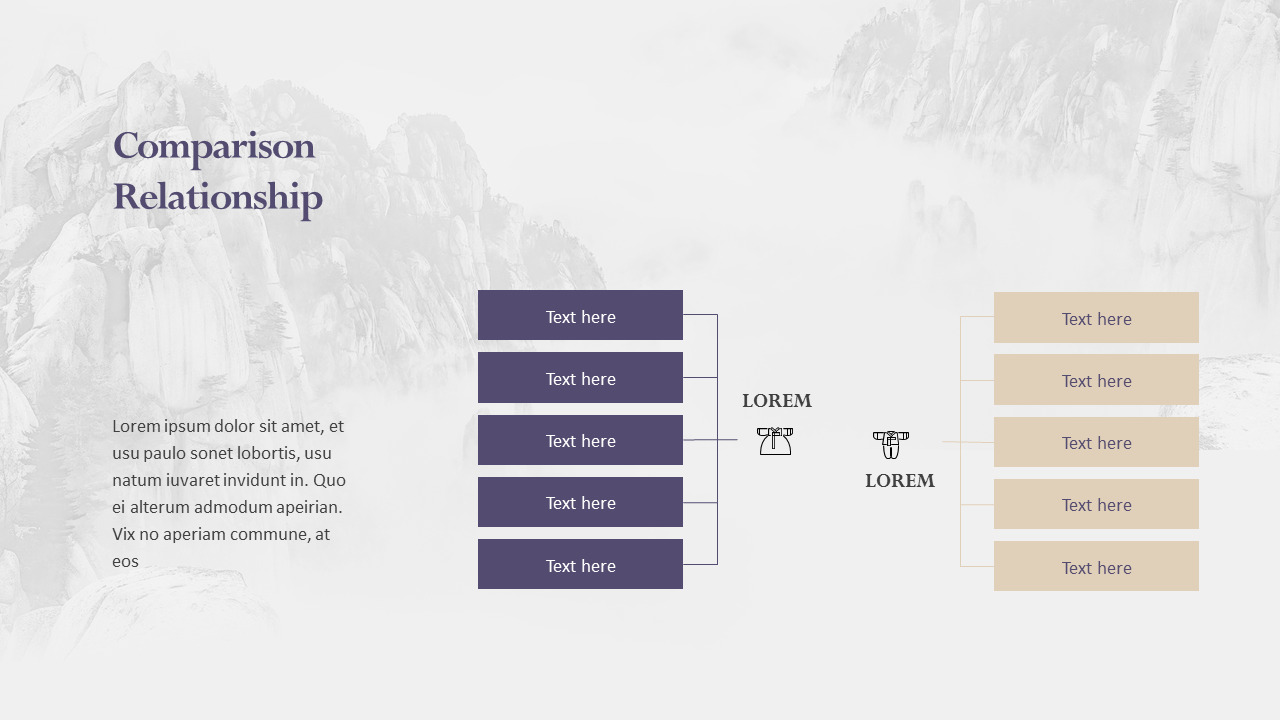 Comparison Relationship

Lorem ipsum dolor sit amet, et usu paulo sonet lobortis, usu natum iuvaret invidunt in. Quo ei alterum admodum apeirian. Vix no aperiam commune, at eos

Text here

Text here

Text here

Text here

Text here

LOREM

LOREM

Text here

Text here

Text here

Text here

Text here